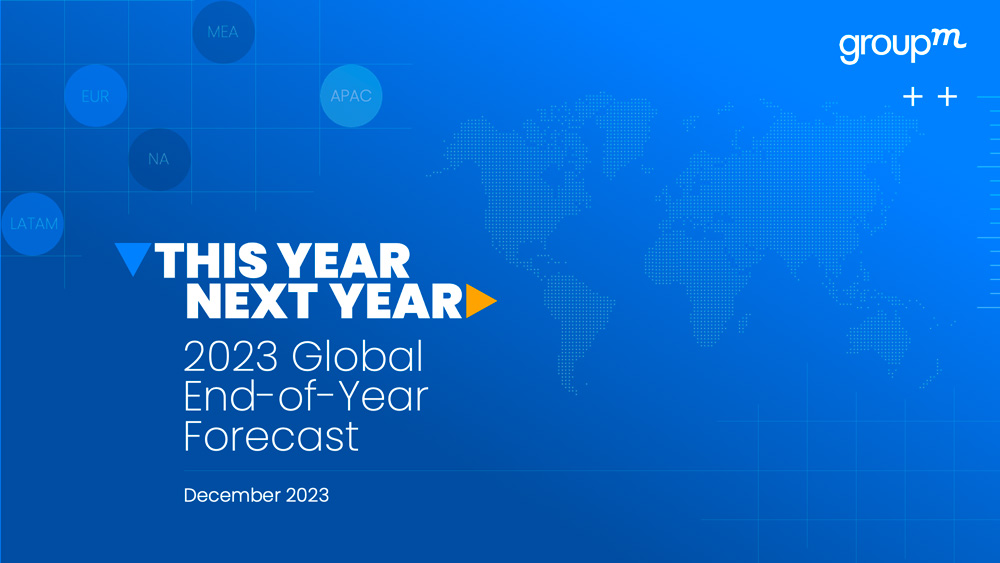 MEA

EUR

APAC

NA

LATAM

groupm

THIS YEAR NEXT YEAR

2023 Global End-of-Year Forecast

December 2023